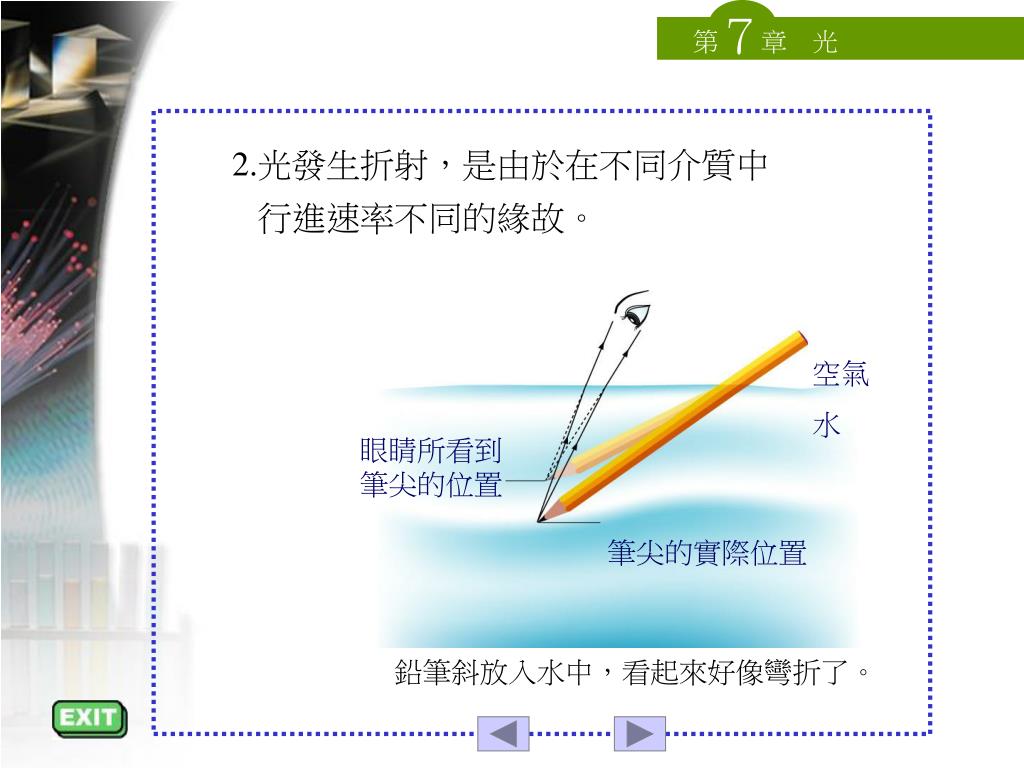 第 7 章 光

2.光發生折射，是由於在不同介質中行進速率不同的緣故。

空氣

水

眼睛所看到筆尖的位置

筆尖的實際位置

鉛筆斜放入水中，看起來好像彎折了。

EXIT